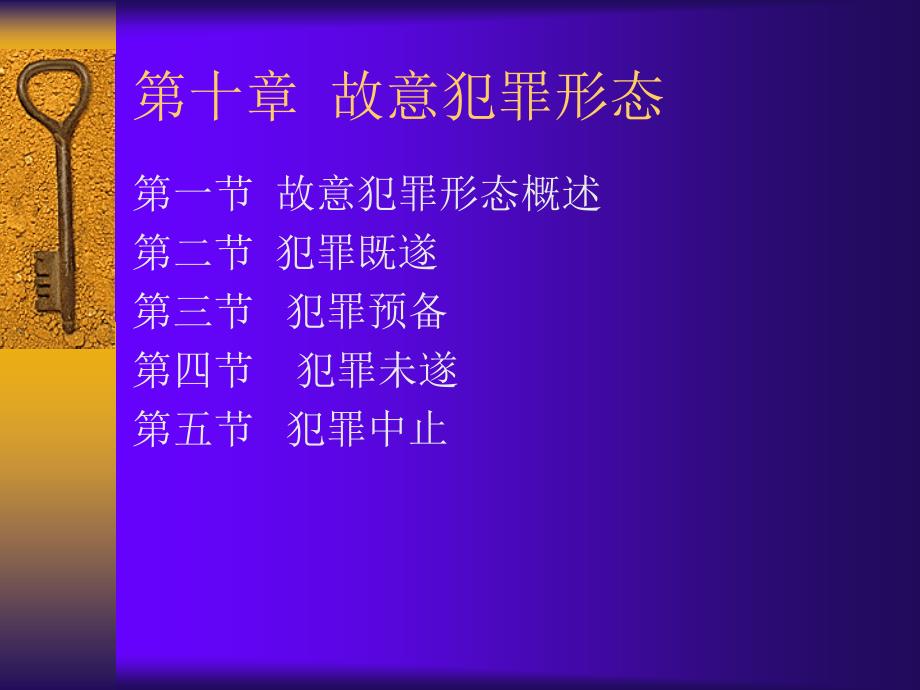 第十章 故意犯罪形态

第一节 故意犯罪形态概述
第二节 犯罪既遂
第三节 犯罪预备
第四节 犯罪未遂
第五节 犯罪中止